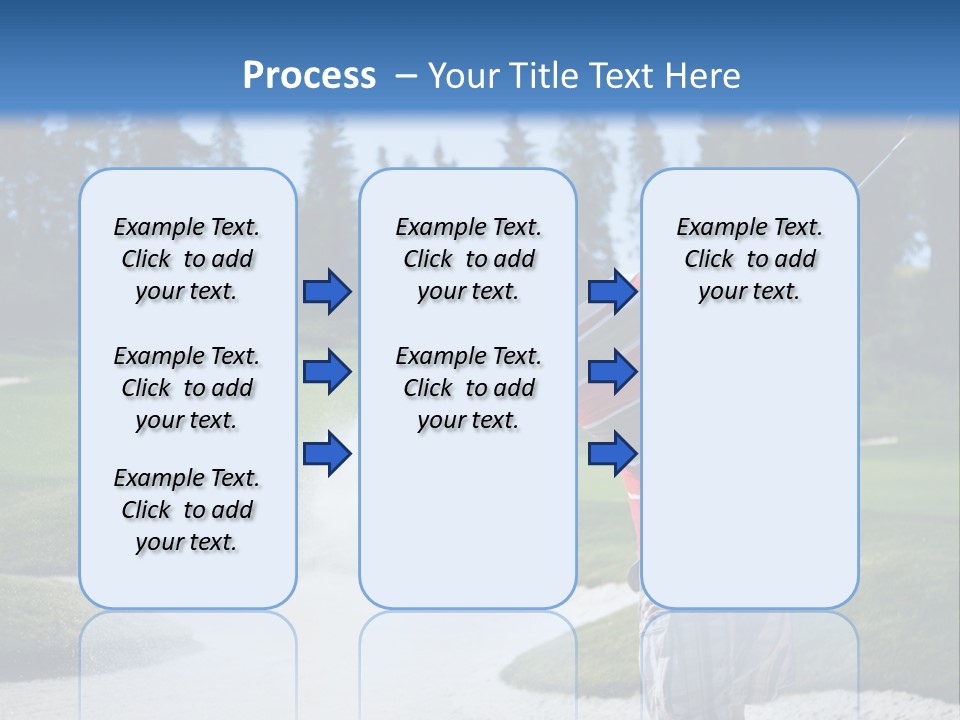 Process – Your Title Text Here

Example Text. Click to add your text.

Example Text. Click to add your text.

Example Text. Click to add your text.

Example Text. Click to add your text.

Example Text. Click to add your text.

Example Text. Click to add your text.